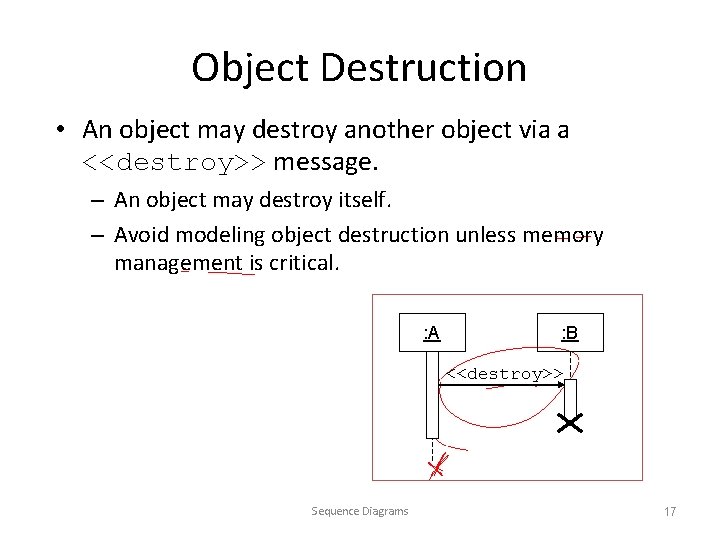 Object Destruction

• An object may destroy another object via a <<destroy>> message.

– An object may destroy itself.

– Avoid modeling object destruction unless memory management is critical.

:A

:B

<<destroy>>

Sequence Diagrams

17